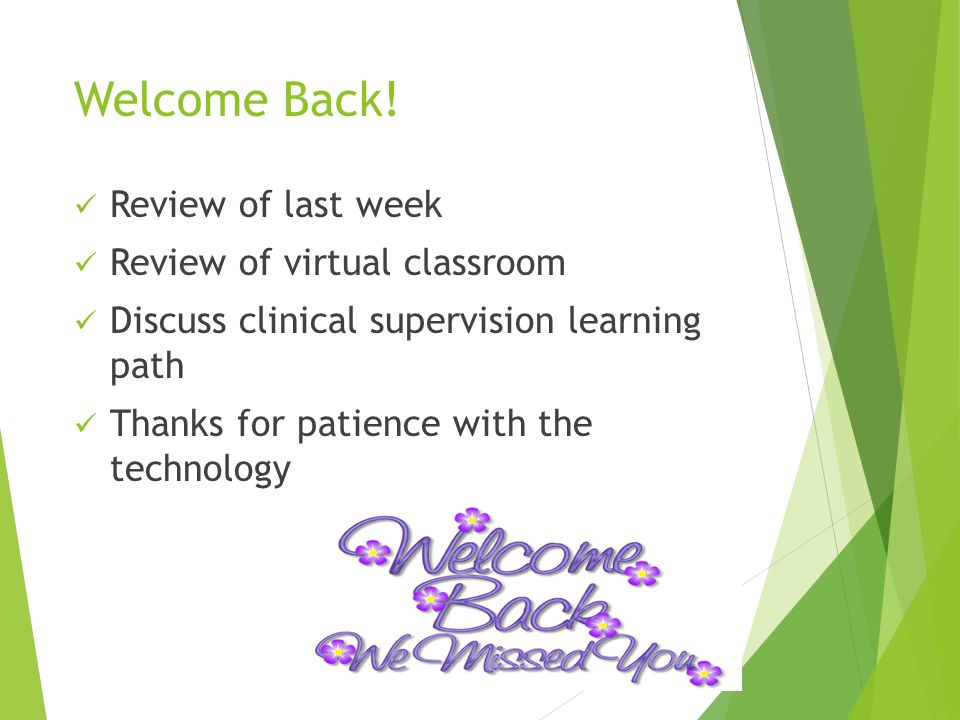 Welcome Back!

✓ Review of last week
✓ Review of virtual classroom
✓ Discuss clinical supervision learning path
✓ Thanks for patience with the technology

Welcome Back We Missed You